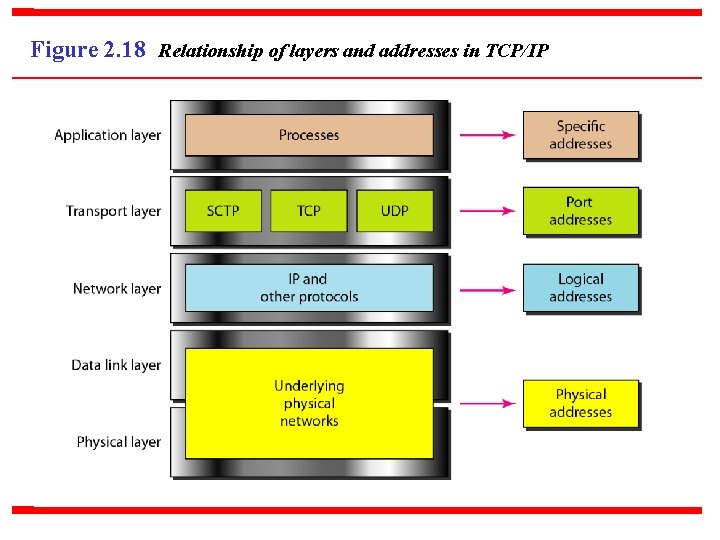 Figure 2.18 Relationship of layers and addresses in TCP/IP

Application layer
Processes
Specific addresses

Transport layer
SCTP
TCP
UDP
Port addresses

Network layer
IP and other protocols
Logical addresses

Data link layer
Underlying physical networks
Physical addresses
Physical layer